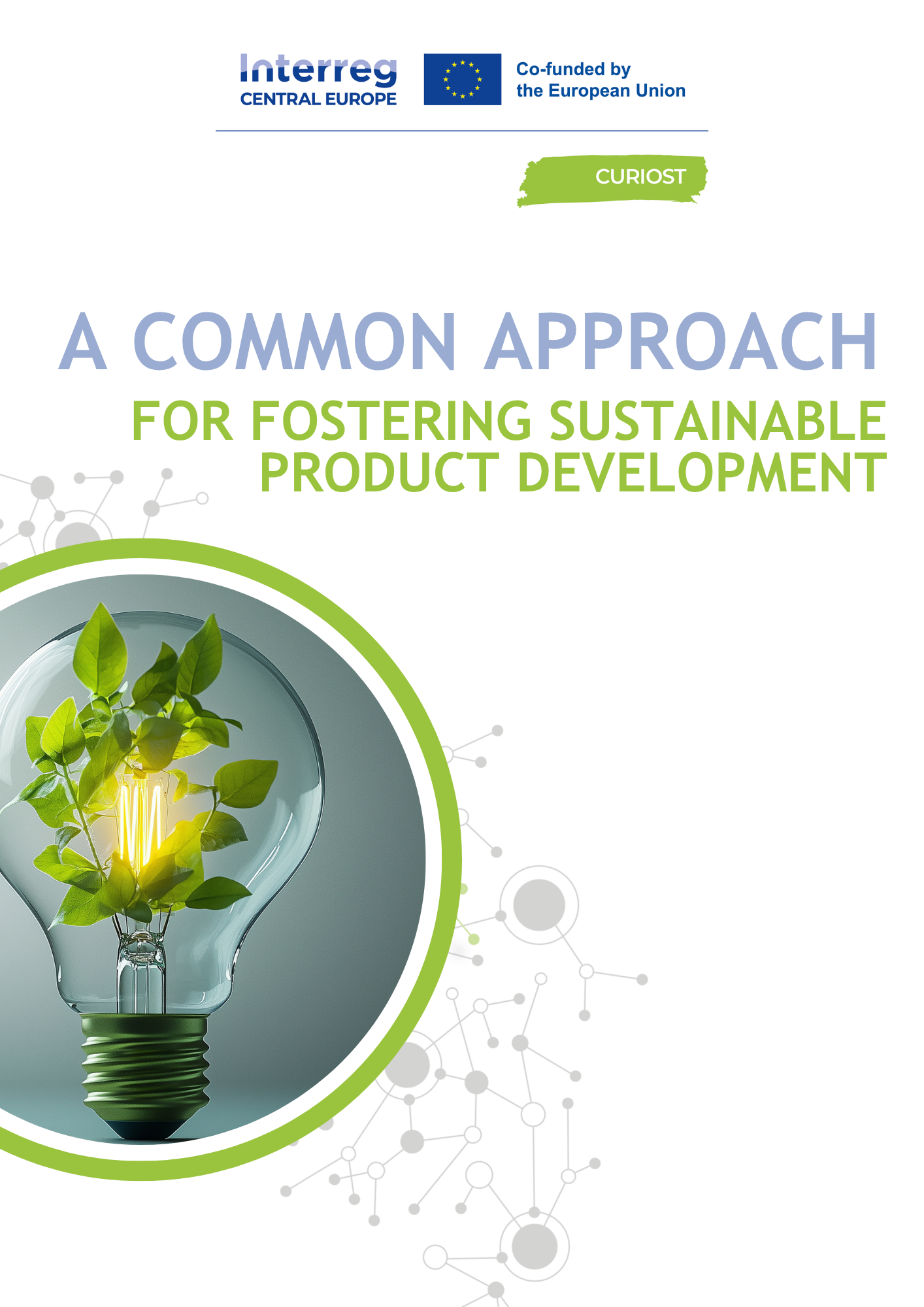 Interreg
CENTRAL EUROPE

Co-funded by
the European Union

CURIOST

A COMMON APPROACH

FOR FOSTERING SUSTAINABLE PRODUCT DEVELOPMENT